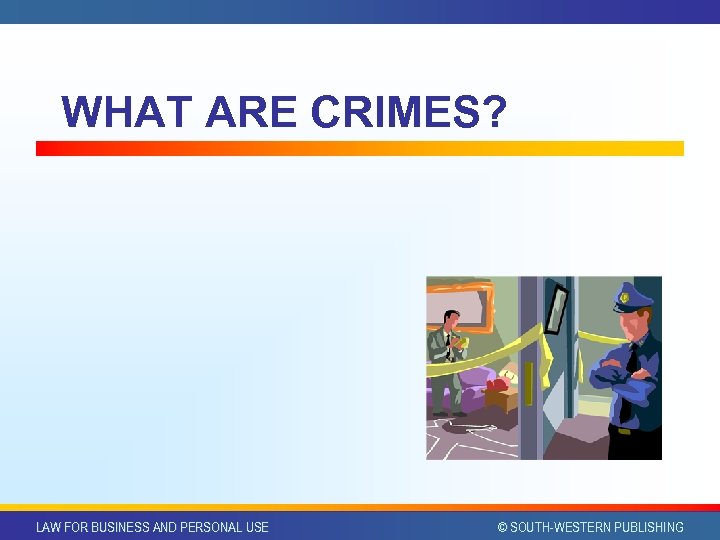 WHAT ARE CRIMES?

LAW FOR BUSINESS AND PERSONAL USE

© SOUTH-WESTERN PUBLISHING